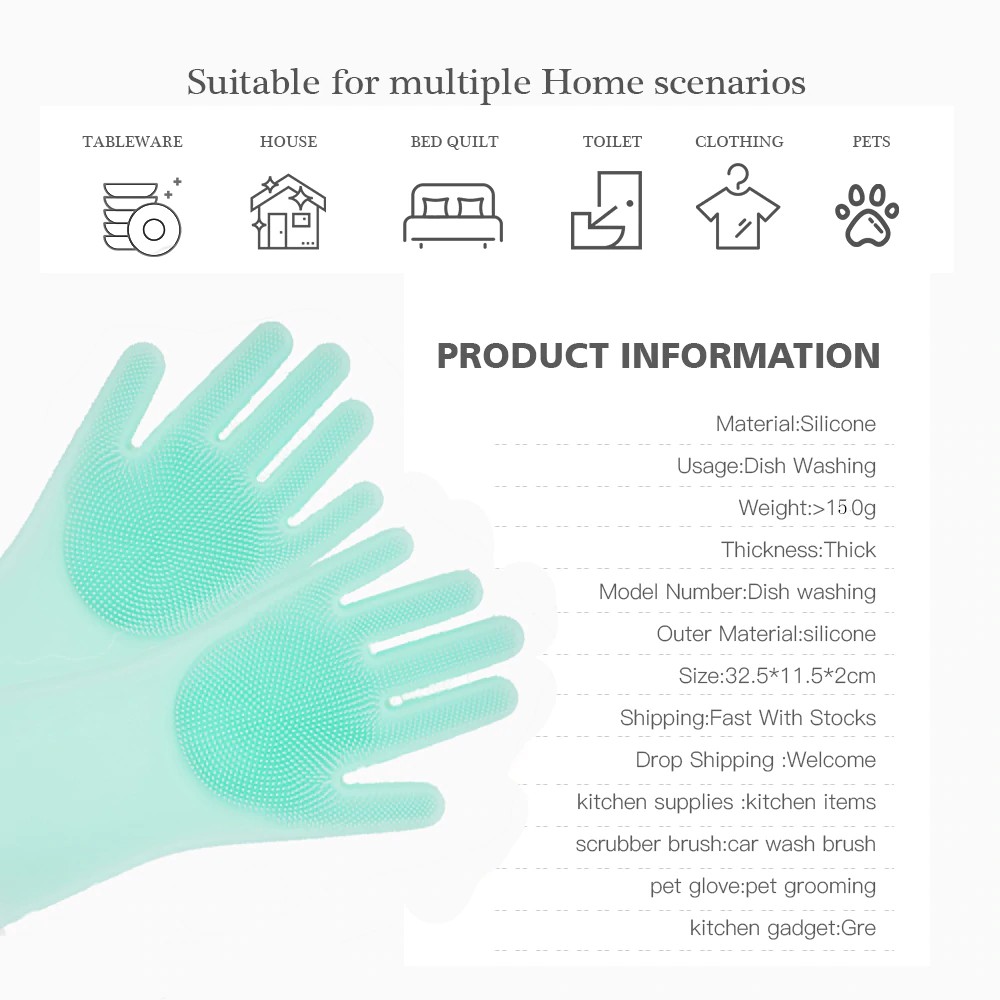 Suitable for multiple Home scenarios

TABLEWARE HOUSE BED QUILT TOILET CLOTHING PETS

PRODUCT INFORMATION

Material:Silicone

Usage:Dish Washing

Weight:>150g

Thickness:Thick

Model Number:Dish washing

Outer Material:silicone

Size:32.5*11.5*2cm

Shipping:Fast With Stocks

Drop Shipping :Welcome

kitchen supplies :kitchen items

scrubber brush:car wash brush

pet glove:pet grooming

kitchen gadget:Gre